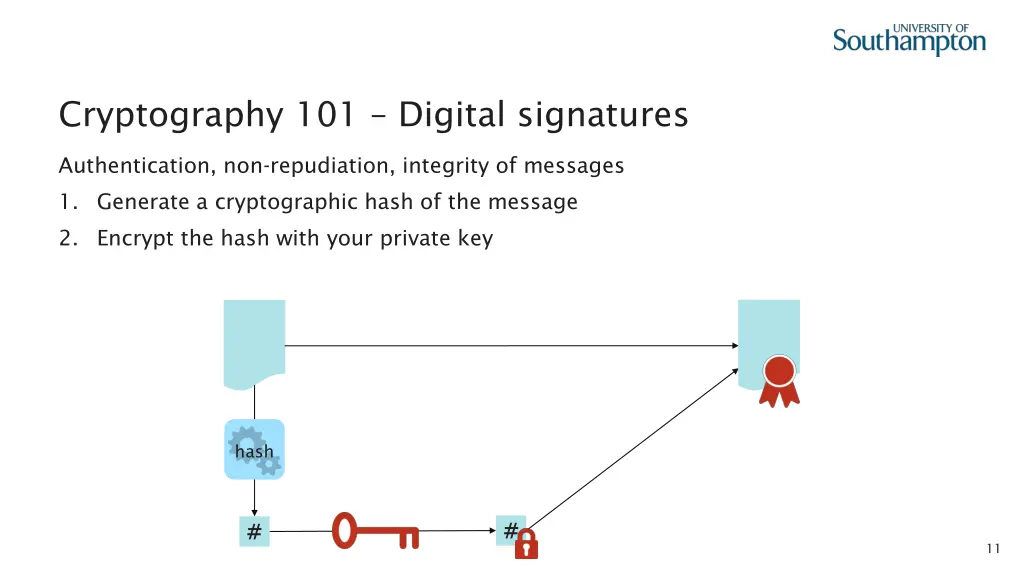 UNIVERSITY OF
Southampton

Cryptography 101 – Digital signatures

Authentication, non-repudiation, integrity of messages

1. Generate a cryptographic hash of the message

2. Encrypt the hash with your private key

hash

#

#

11